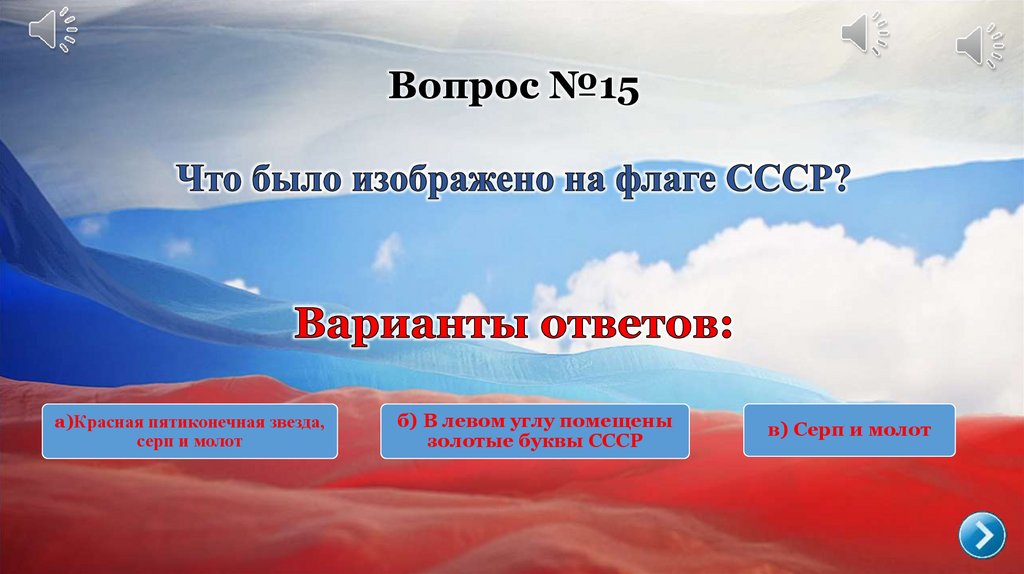 Вопрос №15

Что было изображено на флаге СССР?

Варианты ответов:

а)Красная пятиконечная звезда, серп и молот

б) В левом углу помещены золотые буквы СССР

в) Серп и молот